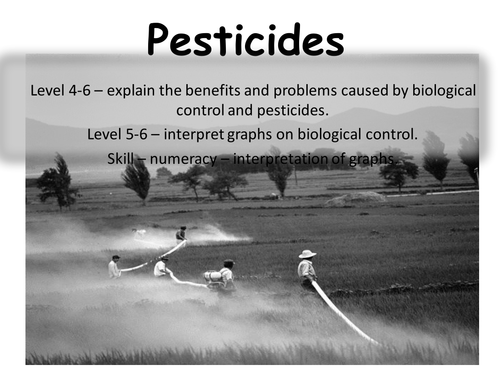 Pesticides

Level 4-6 – explain the benefits and problems caused by biological control and pesticides.

Level 5-6 – interpret graphs on biological control.

Skill – numeracy – interpretation of graphs.